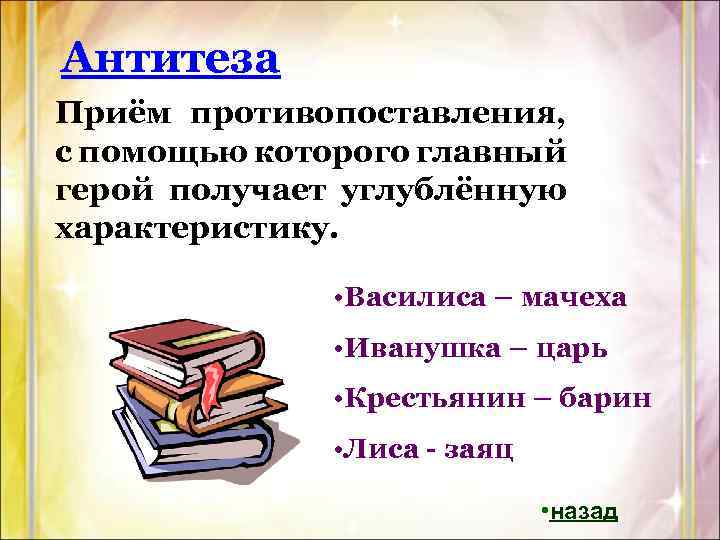 Антитеза

Приём противопоставления, с помощью которого главный герой получает углублённую характеристику.

•Василиса – мачеха

•Иванушка – царь

•Крестьянин – барин

•Лиса - заяц

•назад